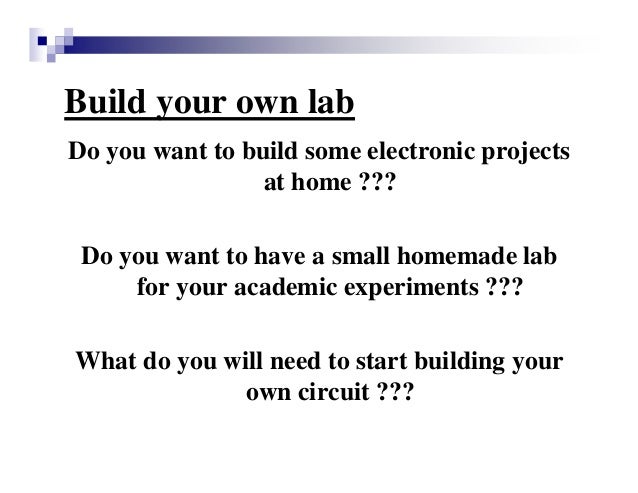 Build your own lab

Do you want to build some electronic projects at home ???

Do you want to have a small homemade lab for your academic experiments ???

What do you will need to start building your own circuit ???